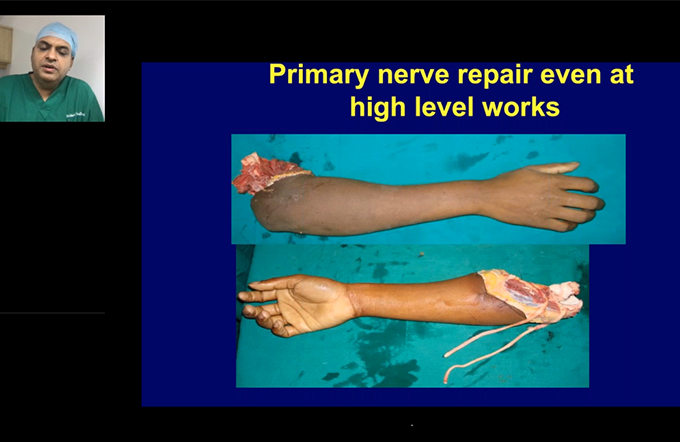 Primary nerve repair even at high level works